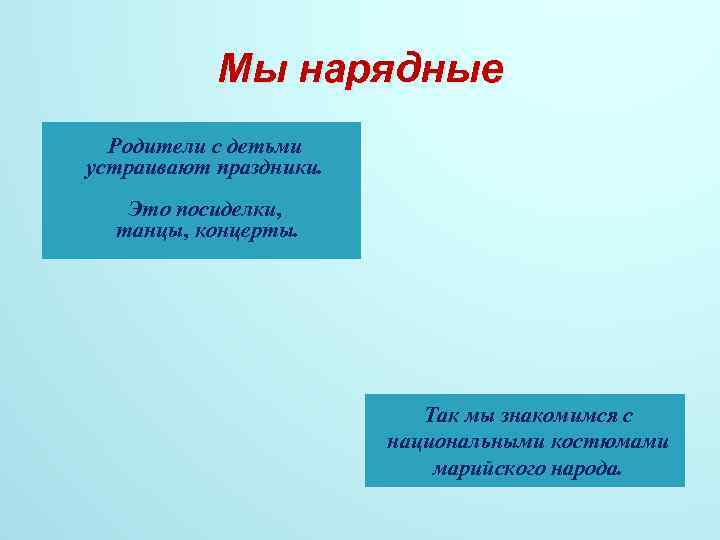 Мы нарядные

Родители с детьми устраивают праздники.

Это посиделки, танцы, концерты.

Так мы знакомимся с национальными костюмами марийского народа.